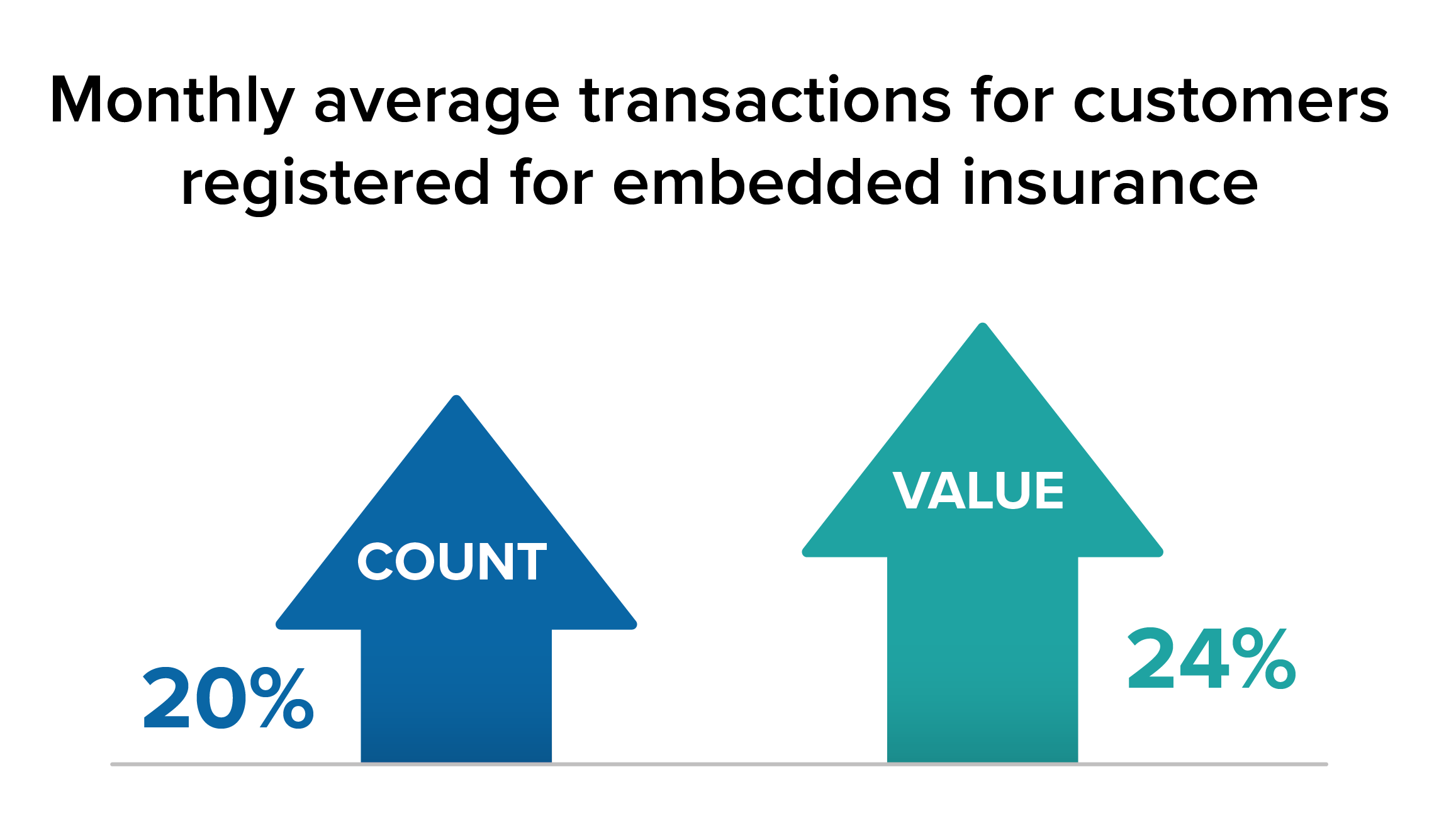 Monthly average transactions for customers registered for embedded insurance

COUNT

20%

VALUE

24%